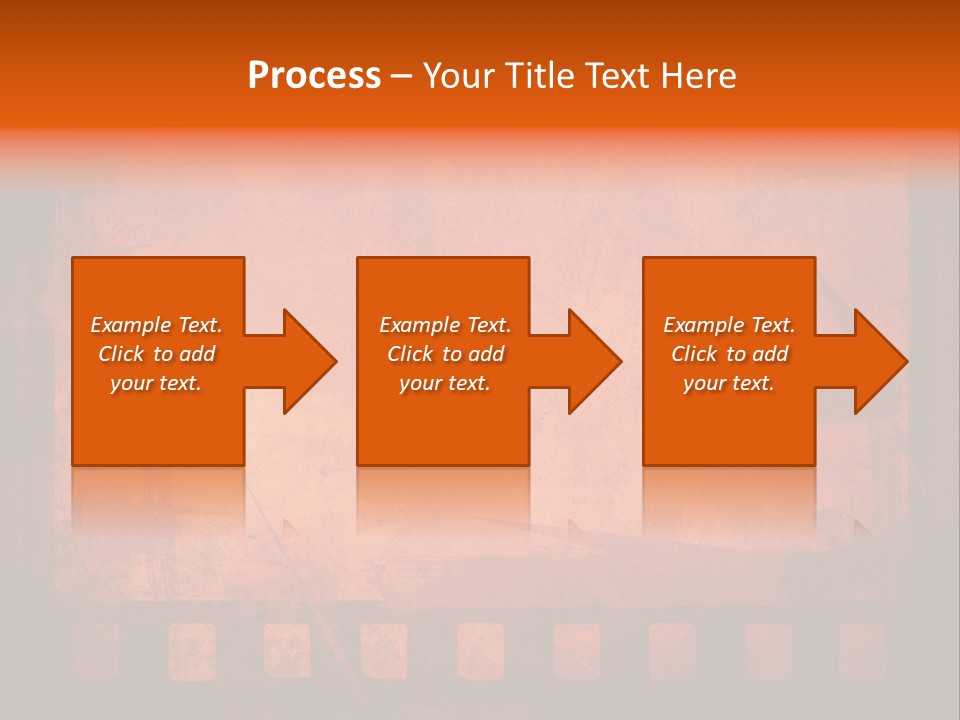 Process – Your Title Text Here

Example Text. Click to add your text.

Example Text. Click to add your text.

Example Text. Click to add your text.